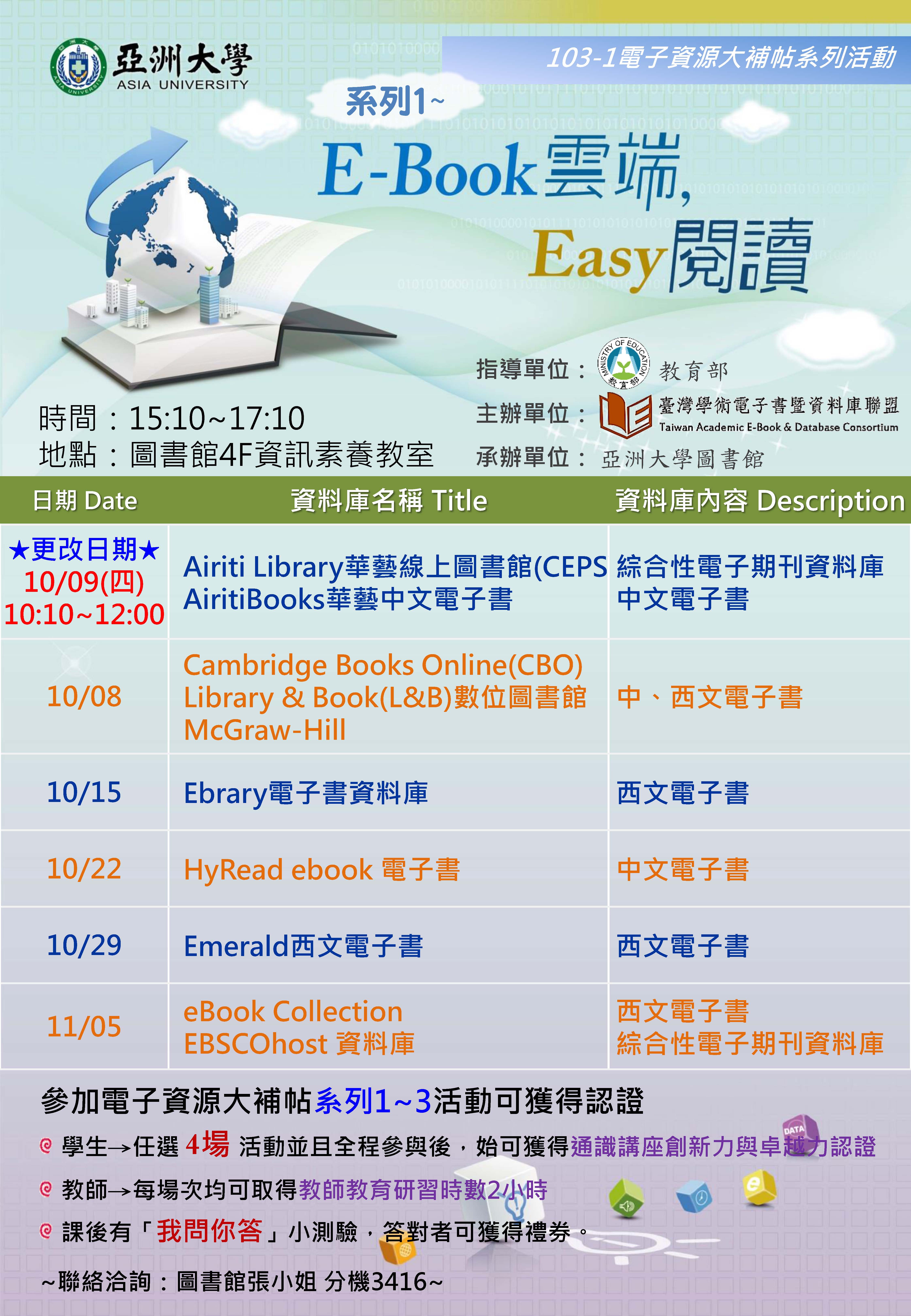 亞洲大學
ASIA UNIVERSITY

103-1電子資源大補帖系列活動

系列1~

E-Book雲端,
Easy閱讀

時間：15:10~17:10
地點：圖書館4F資訊素養教室

指導單位： MINISTRY OF EDUCATION 教育部 教育部
主辦單位： 臺灣學術電子書暨資料庫聯盟 Taiwan Academic E-Book & Database Consortium
承辦單位： 亞洲大學圖書館

| 日期 Date | 資料庫名稱 Title | 資料庫內容 Description |
|---|---|---|
| ★更改日期★ 10/09(四) 10:10~12:00 | Airiti Library華藝線上圖書館(CEPS AiritiBooks華藝中文電子書 | 綜合性電子期刊資料庫 中文電子書 |
| 10/08 | Cambridge Books Online(CBO) Library & Book(L&B)數位圖書館 McGraw-Hill | 中、西文電子書 |
| 10/15 | Ebrary電子書資料庫 | 西文電子書 |
| 10/22 | HyRead ebook 電子書 | 中文電子書 |
| 10/29 | Emerald西文電子書 | 西文電子書 |
| 11/05 | eBook Collection EBSCOhost 資料庫 | 西文電子書 綜合性電子期刊資料庫 |

參加電子資源大補帖系列1~3活動可獲得認證
學生→任選 4場 活動並且全程參與後，始可獲得通識講座創新力與卓越力認證
教師→每場次均可取得教師教育研習時數2小時
課後有「我問你答」小測驗，答對者可獲得禮券。
~聯絡洽詢：圖書館張小姐 分機3416~

DATA